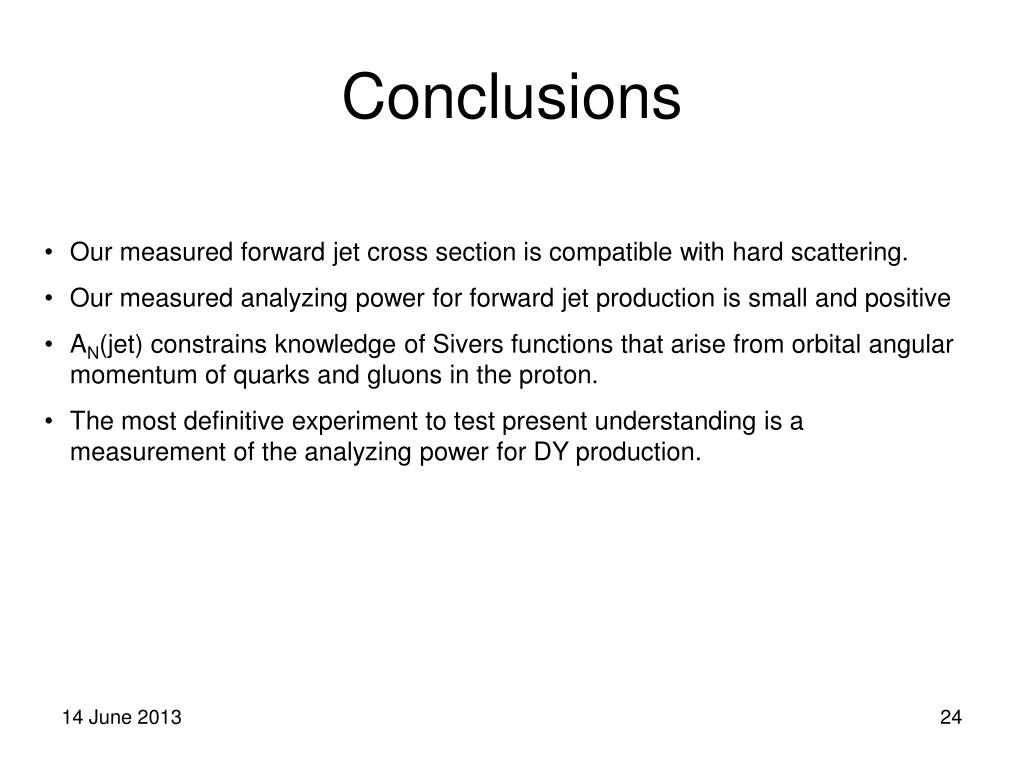 Conclusions

• Our measured forward jet cross section is compatible with hard scattering.

• Our measured analyzing power for forward jet production is small and positive

• $A_N$(jet) constrains knowledge of Sivers functions that arise from orbital angular momentum of quarks and gluons in the proton.

• The most definitive experiment to test present understanding is a measurement of the analyzing power for DY production.

14 June 2013

24